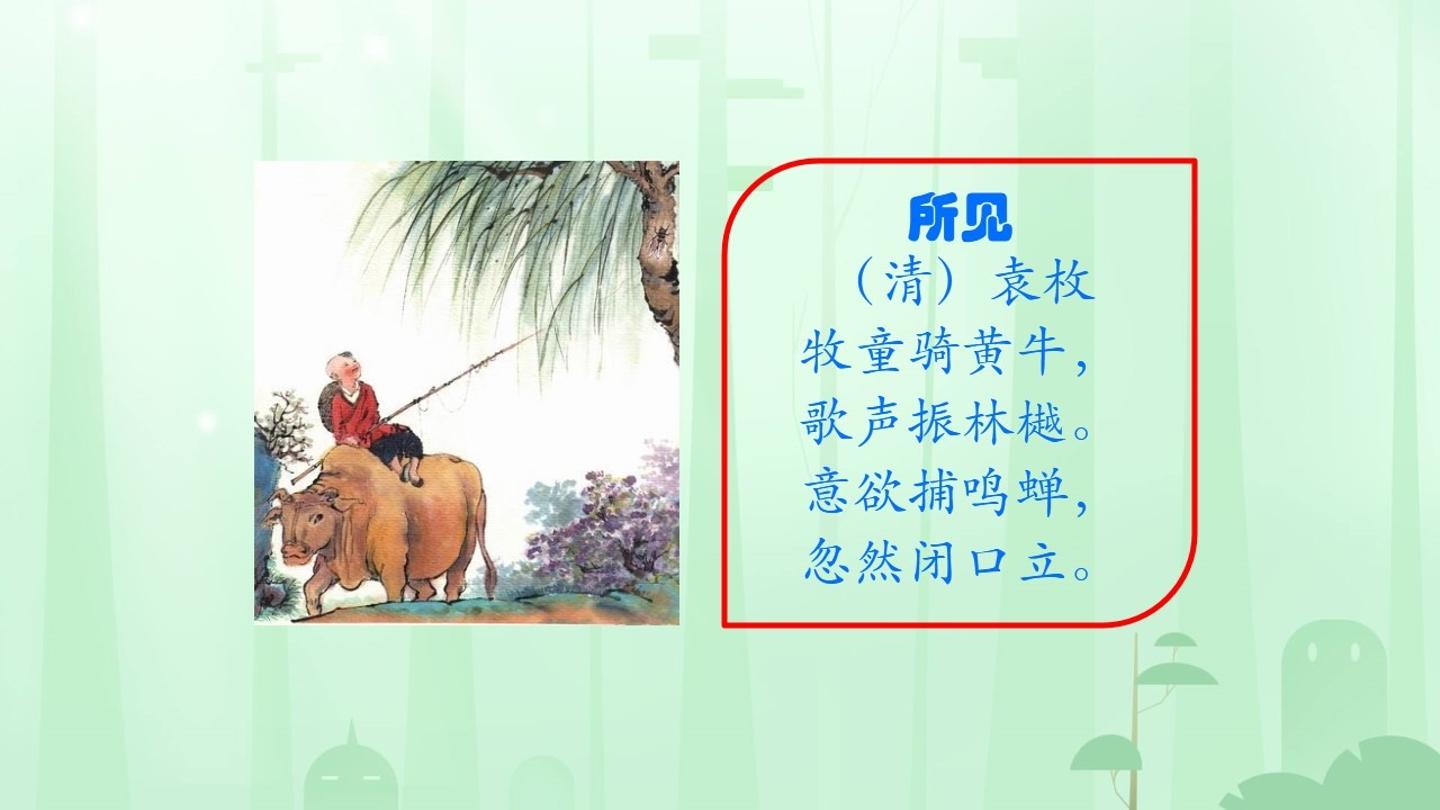 所见

（清）袁枚

牧童骑黄牛，
歌声振林樾。
意欲捕鸣蝉，
忽然闭口立。